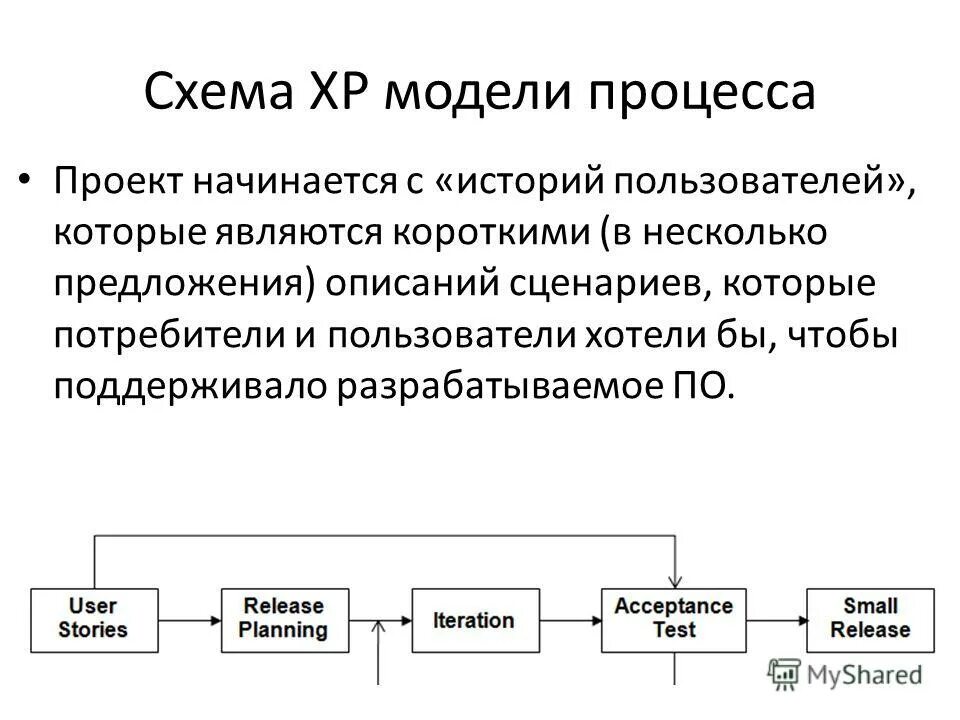 Схема XP модели процесса

• Проект начинается с «историй пользователей», которые являются короткими (в несколько предложения) описаний сценариев, которые потребители и пользователи хотели бы, чтобы поддерживало разрабатываемое ПО.

User Stories

Release Planning

Iteration

Acceptance Test

Small Release

MyShared